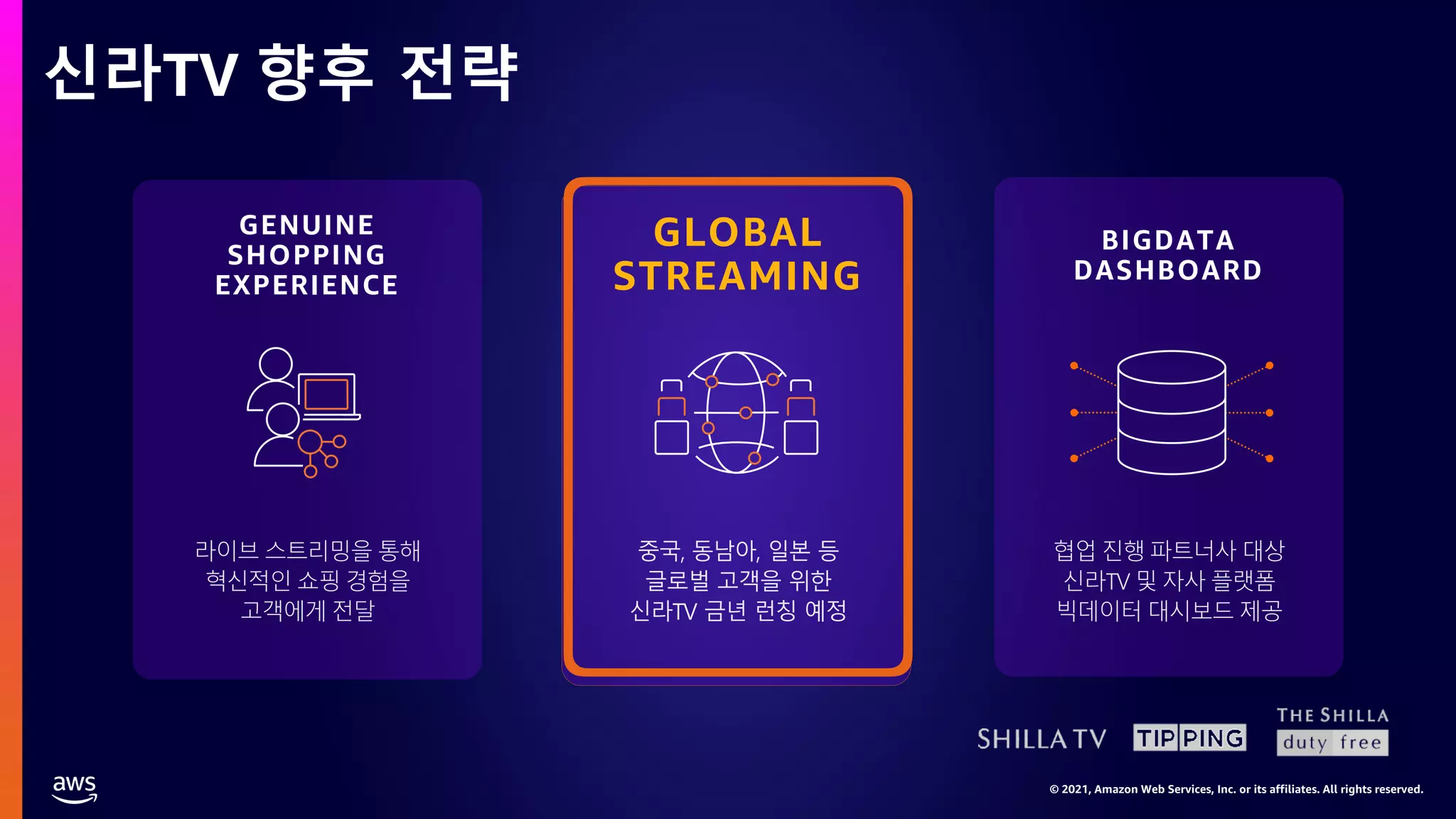 신라TV 향후 전략

GENUINE SHOPPING EXPERIENCE

라이브 스트리밍을 통해 혁신적인 쇼핑 경험을 고객에게 전달

GLOBAL STREAMING

중국, 동남아, 일본 등 글로벌 고객을 위한 신라TV 금년 런칭 예정

BIGDATA DASHBOARD

협업 진행 파트너사 대상 신라TV 및 자사 플랫폼 빅데이터 대시보드 제공

SHILLA TV

TIP PING

THE SHILLA duty free

aws

© 2021, Amazon Web Services, Inc. or its affiliates. All rights reserved.